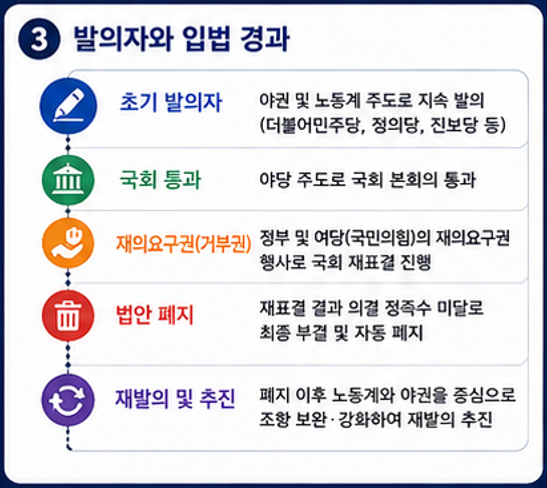 3 발의자와 입법 경과

초기 발의자
야권 및 노동계 주도로 지속 발의 (더불어민주당, 정의당, 진보당 등)

국회 통과
야당 주도로 국회 본회의 통과

재의요구권(거부권)
정부 및 여당(국민의힘)의 재의요구권 행사로 국회 재표결 진행

법안 폐지
재표결 결과 의결 정족수 미달로 최종 부결 및 자동 폐지

재발의 및 추진
폐지 이후 노동계와 야권을 중심으로 조항 보완·강화하여 재발의 추진